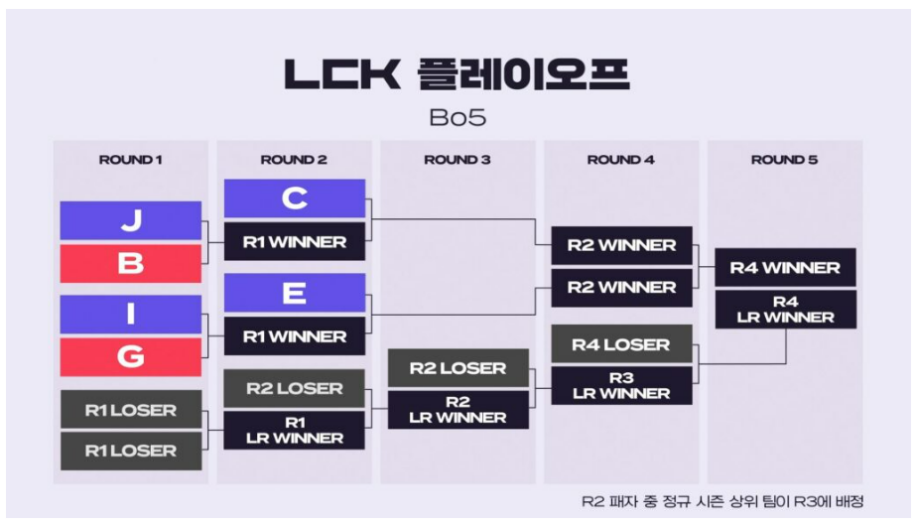 LCK 플레이오프

Bo5

ROUND 1

J
B
I
G
R1 LOSER
R1 LOSER

ROUND 2

C
R1 WINNER
E
R1 WINNER
R2 LOSER
R1 LR WINNER

ROUND 3

R2 LOSER
R2 LR WINNER

ROUND 4

R2 WINNER
R2 WINNER
R4 LOSER
R3 LR WINNER

ROUND 5

R4 WINNER
R4 LR WINNER

R2 패자 중 정규 시즌 상위 팀이 R3에 배정